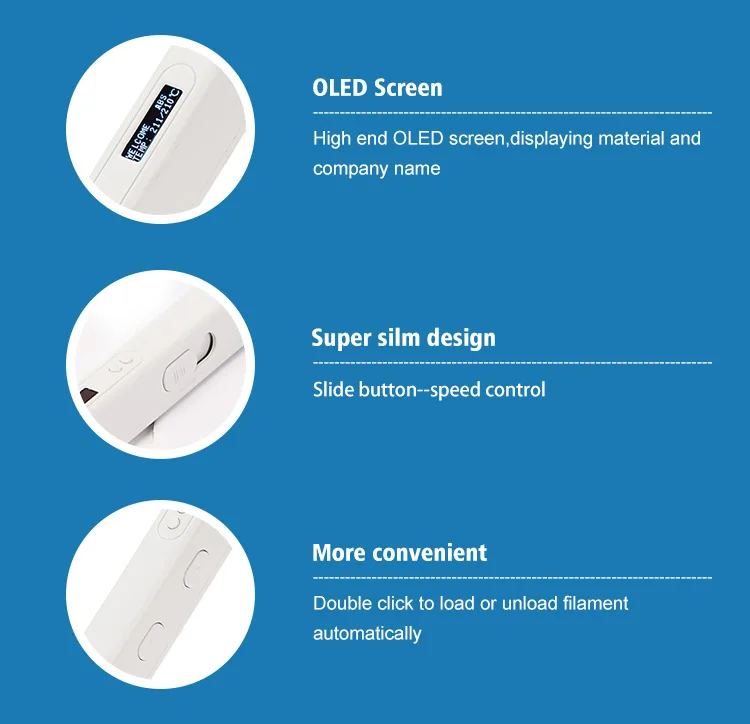 WELCOME ABS
TEMP: 211/210°C

OLED Screen

High end OLED screen,displaying material and company name

Super silm design

Slide button--speed control

More convenient

Double click to load or unload filament automatically